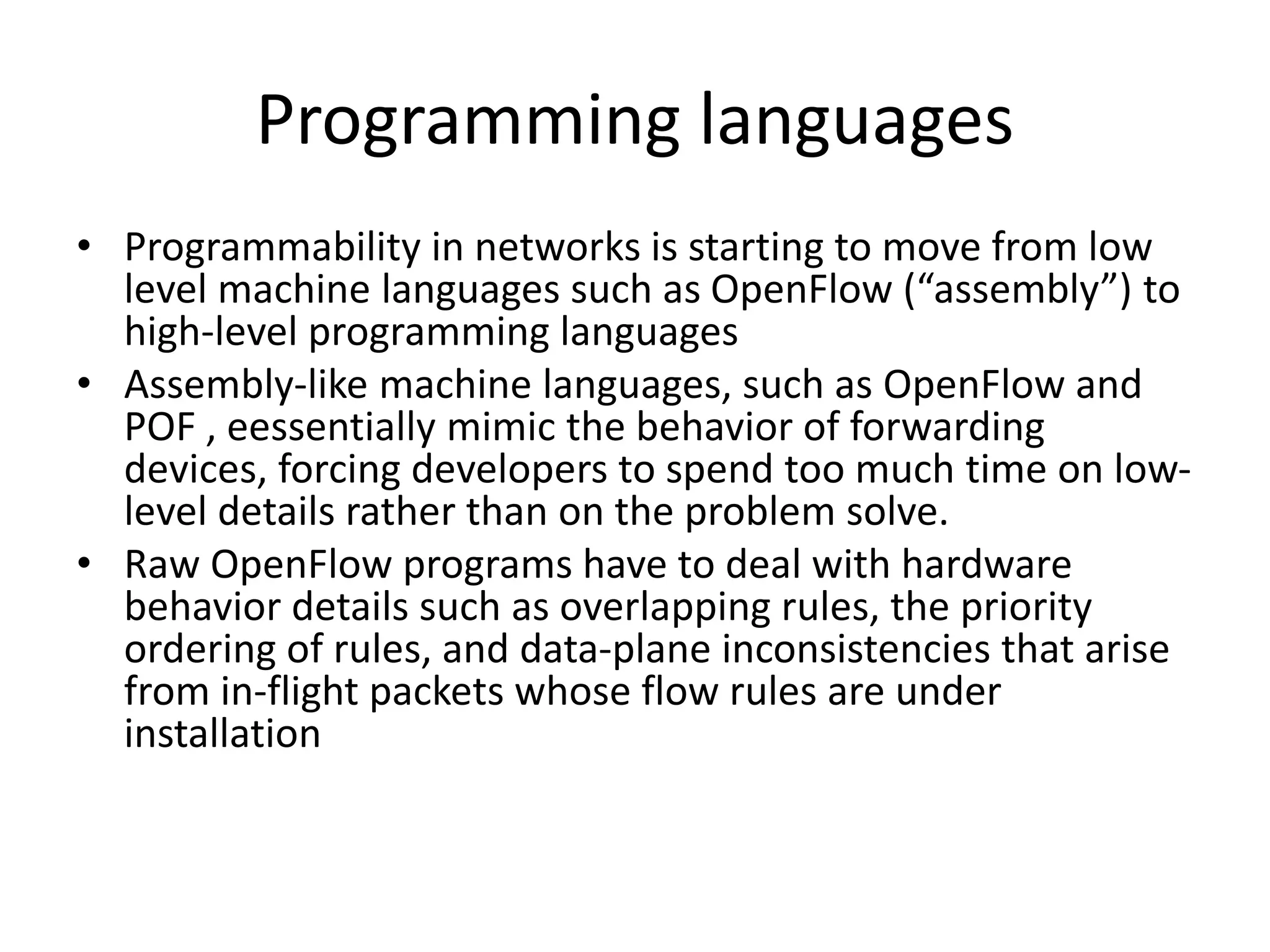 Programming languages

• Programmability in networks is starting to move from low level machine languages such as OpenFlow (“assembly”) to high-level programming languages
• Assembly-like machine languages, such as OpenFlow and POF , eessentially mimic the behavior of forwarding devices, forcing developers to spend too much time on low-level details rather than on the problem solve.
• Raw OpenFlow programs have to deal with hardware behavior details such as overlapping rules, the priority ordering of rules, and data-plane inconsistencies that arise from in-flight packets whose flow rules are under installation